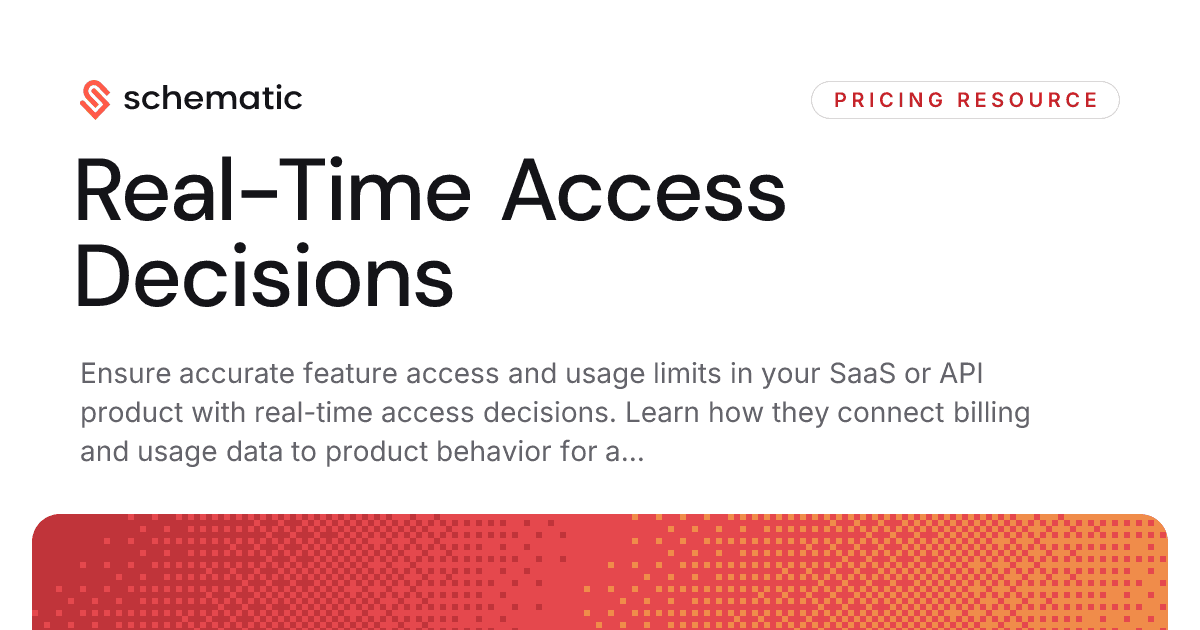 schematic

PRICING RESOURCE

Real-Time Access Decisions

Ensure accurate feature access and usage limits in your SaaS or API product with real-time access decisions. Learn how they connect billing and usage data to product behavior for a...